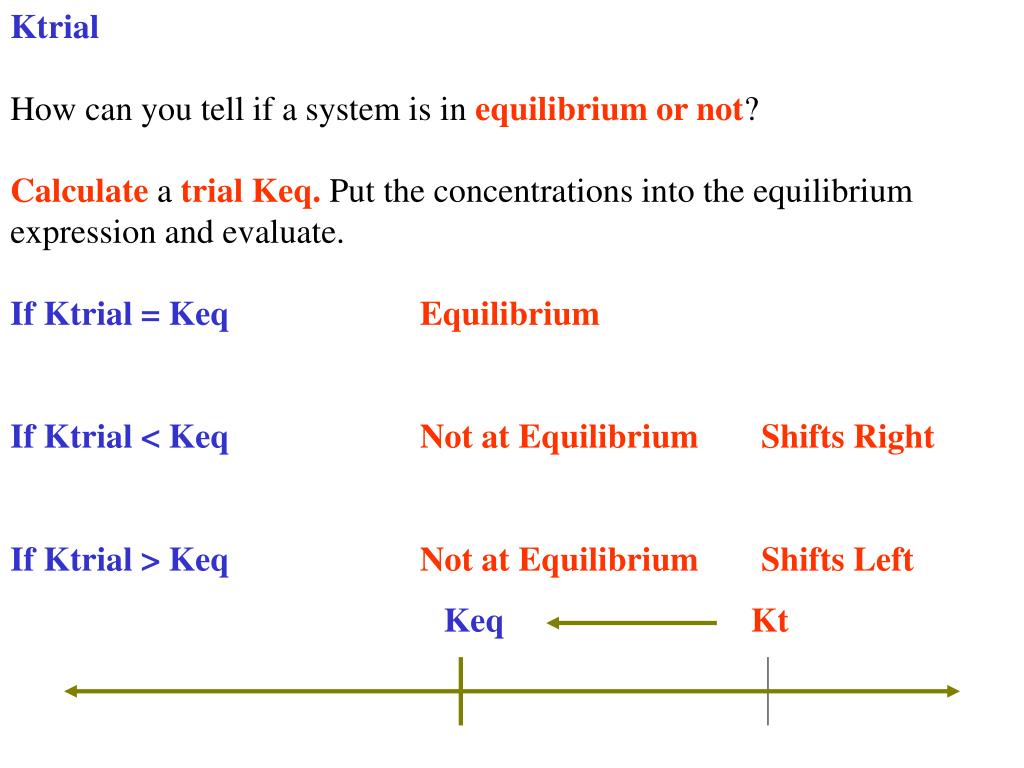 Ktrial

How can you tell if a system is in equilibrium or not?

Calculate a trial Keq. Put the concentrations into the equilibrium expression and evaluate.

If Ktrial = Keq Equilibrium

If Ktrial < Keq Not at Equilibrium Shifts Right

If Ktrial > Keq Not at Equilibrium Shifts Left

Keq Kt